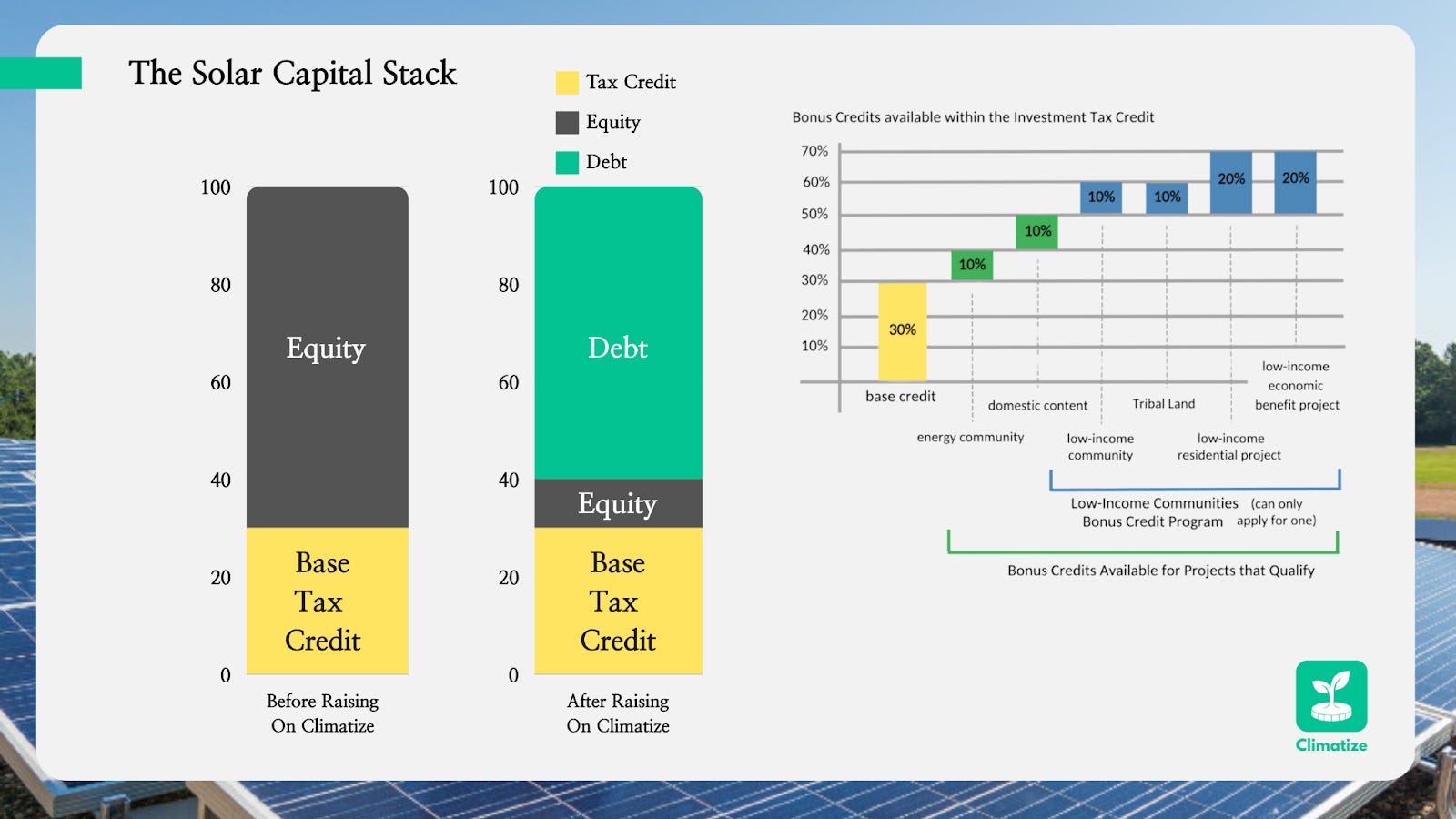 The Solar Capital Stack

Tax Credit
Equity
Debt

100
80
60
40
20
0

Equity

Base Tax Credit

Before Raising On Climatize

100
80
60
40
20
0

Debt

Equity

Base Tax Credit

After Raising On Climatize

Bonus Credits available within the Investment Tax Credit

70%
60%
50%
40%
30%
20%
10%

30%
10%
10%
10%
10%
20%
20%

base credit
energy community
domestic content
low-income community
Tribal Land
low-income residential project
low-income economic benefit project

Low-Income Communities Bonus Credit Program (can only apply for one)

Bonus Credits Available for Projects that Qualify

Climatize